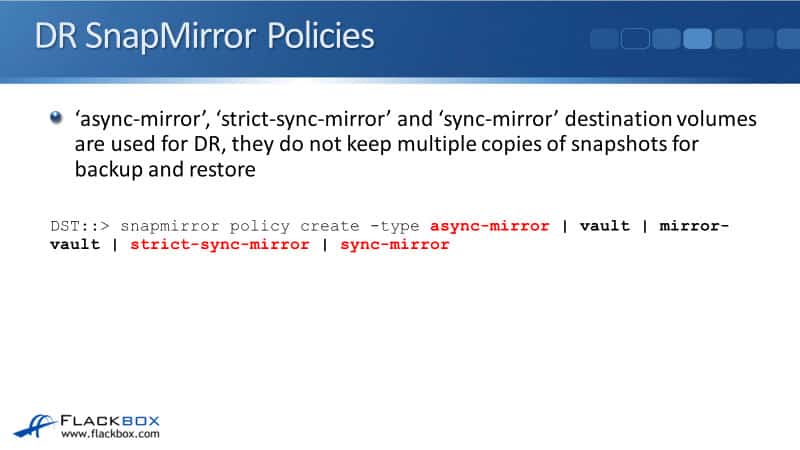 DR SnapMirror Policies

‘async-mirror’, ‘strict-sync-mirror’ and ‘sync-mirror’ destination volumes are used for DR, they do not keep multiple copies of snapshots for backup and restore

DST::> snapmirror policy create -type async-mirror | vault | mirror-vault | strict-sync-mirror | sync-mirror

FLACKBOX
www.flackbox.com